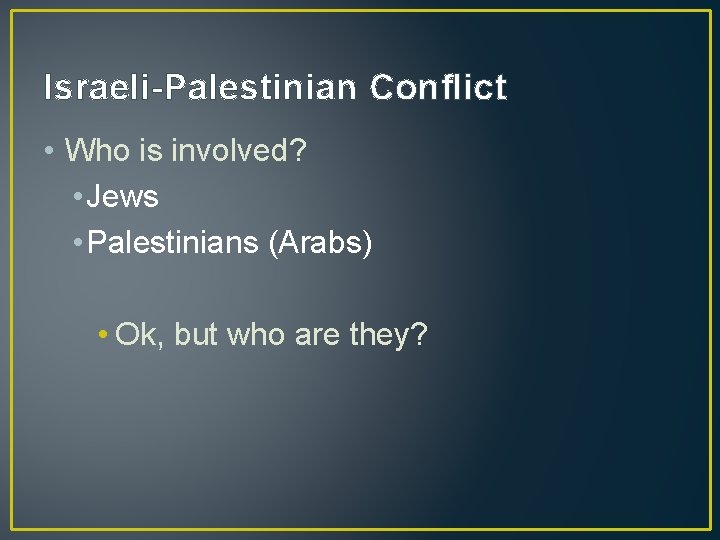 Israeli-Palestinian Conflict

• Who is involved?
• Jews
• Palestinians (Arabs)

• Ok, but who are they?